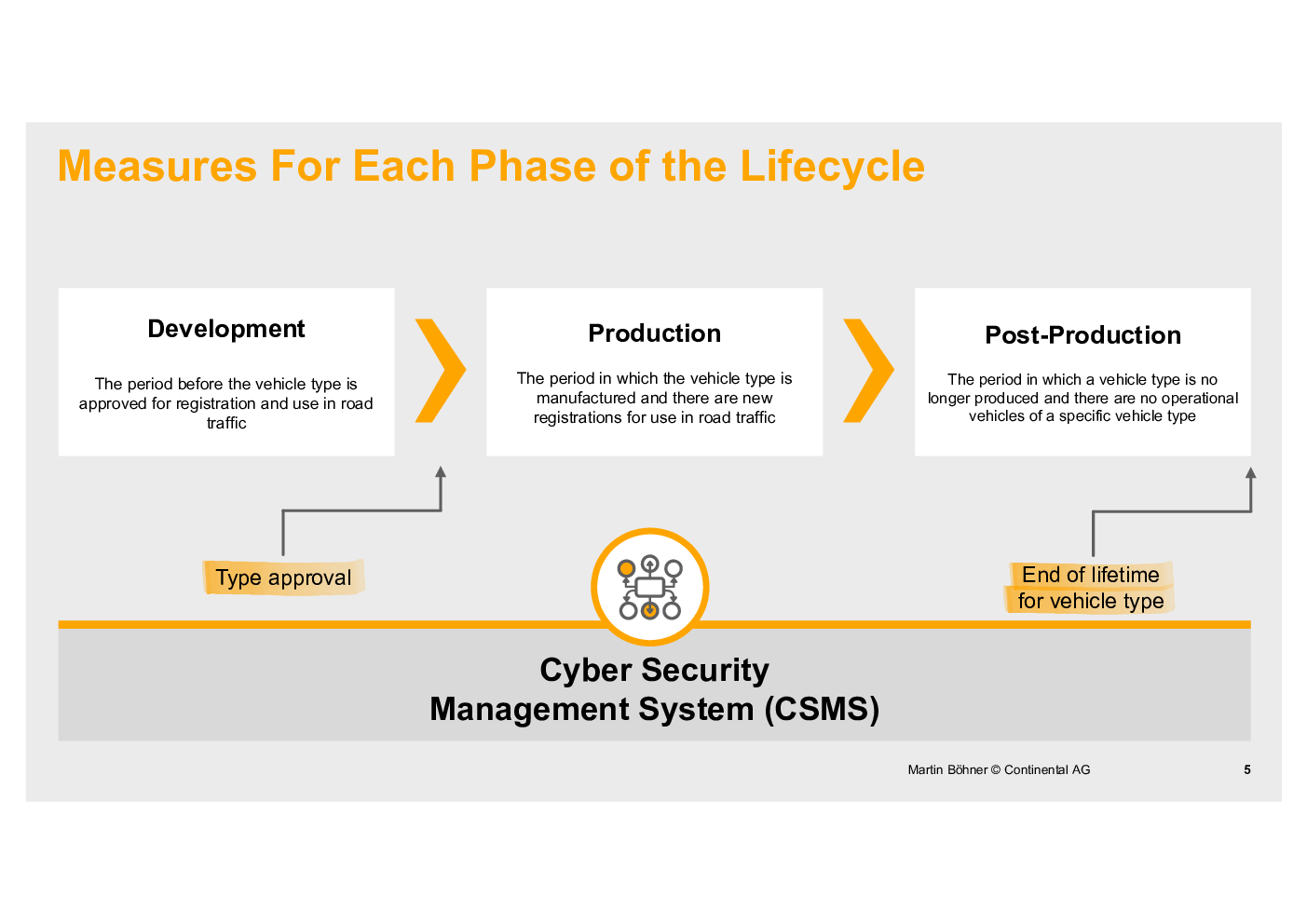 Measures For Each Phase of the Lifecycle

Development

The period before the vehicle type is approved for registration and use in road traffic

Production

The period in which the vehicle type is manufactured and there are new registrations for use in road traffic

Post-Production

The period in which a vehicle type is no longer produced and there are no operational vehicles of a specific vehicle type

Type approval

End of lifetime for vehicle type

Cyber Security
Management System (CSMS)

Martin Böhner © Continental AG

5